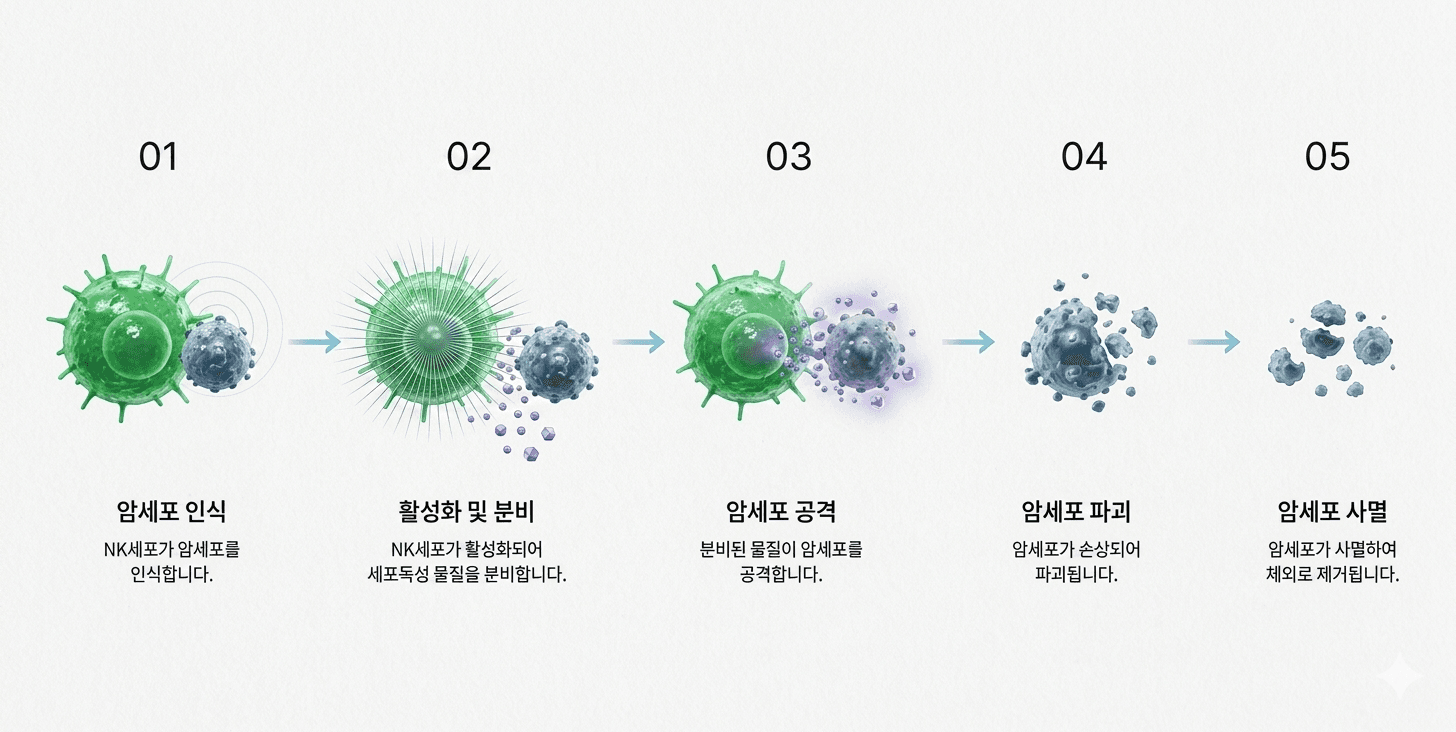 01

암세포 인식

NK세포가 암세포를 인식합니다.

02

활성화 및 분비

NK세포가 활성화되어 세포독성 물질을 분비합니다.

03

암세포 공격

분비된 물질이 암세포를 공격합니다.

04

암세포 파괴

암세포가 손상되어 파괴됩니다.

05

암세포 사멸

암세포가 사멸하여 체외로 제거됩니다.